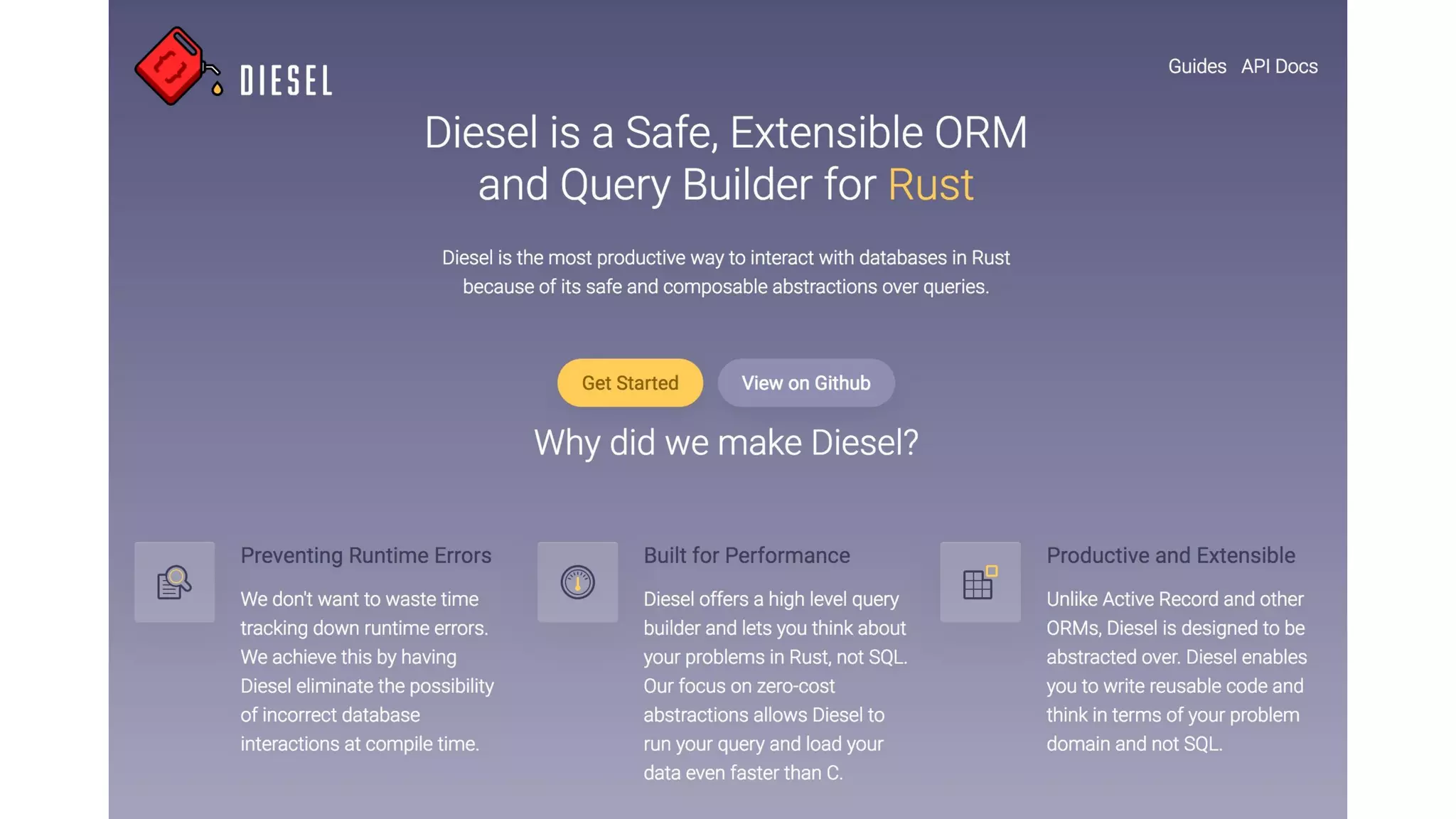 DIESEL

Guides API Docs

Diesel is a Safe, Extensible ORM and Query Builder for Rust

Diesel is the most productive way to interact with databases in Rust because of its safe and composable abstractions over queries.

Get Started

View on Github

Why did we make Diesel?

Preventing Runtime Errors

We don't want to waste time tracking down runtime errors. We achieve this by having Diesel eliminate the possibility of incorrect database interactions at compile time.

Built for Performance

Diesel offers a high level query builder and lets you think about your problems in Rust, not SQL. Our focus on zero-cost abstractions allows Diesel to run your query and load your data even faster than C.

Productive and Extensible

Unlike Active Record and other ORMs, Diesel is designed to be abstracted over. Diesel enables you to write reusable code and think in terms of your problem domain and not SQL.